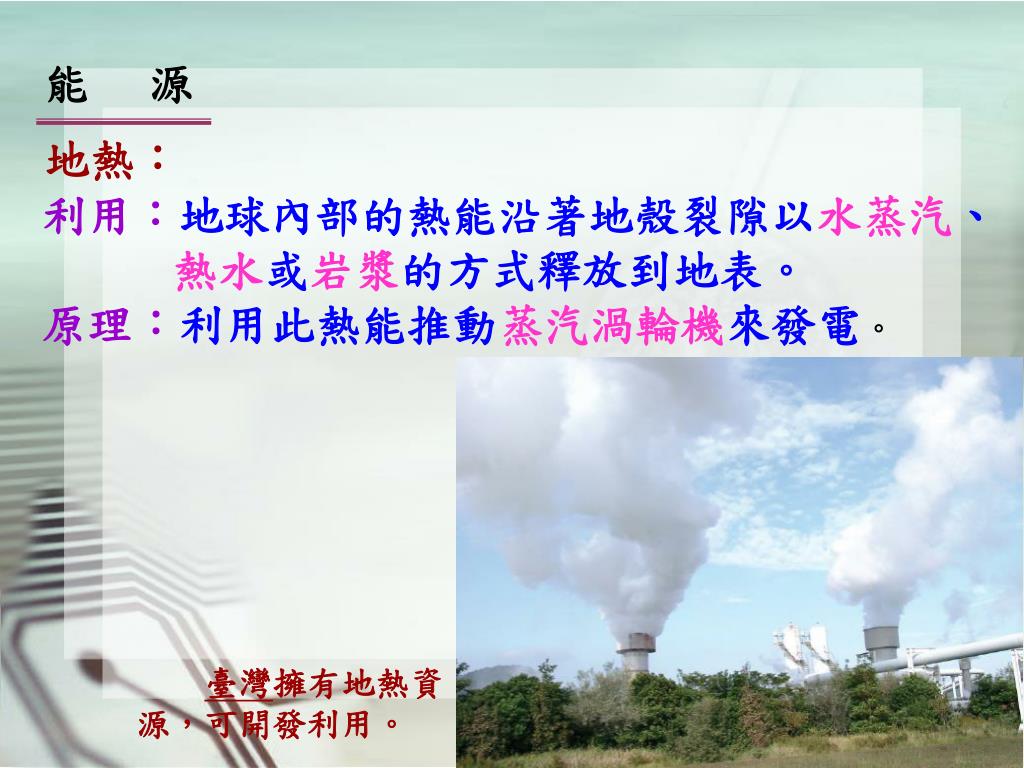 能　源

地熱：

利用：地球內部的熱能沿著地殼裂隙以水蒸汽、熱水或岩漿的方式釋放到地表。

原理：利用此熱能推動蒸汽渦輪機來發電。

臺灣擁有地熱資源，可開發利用。